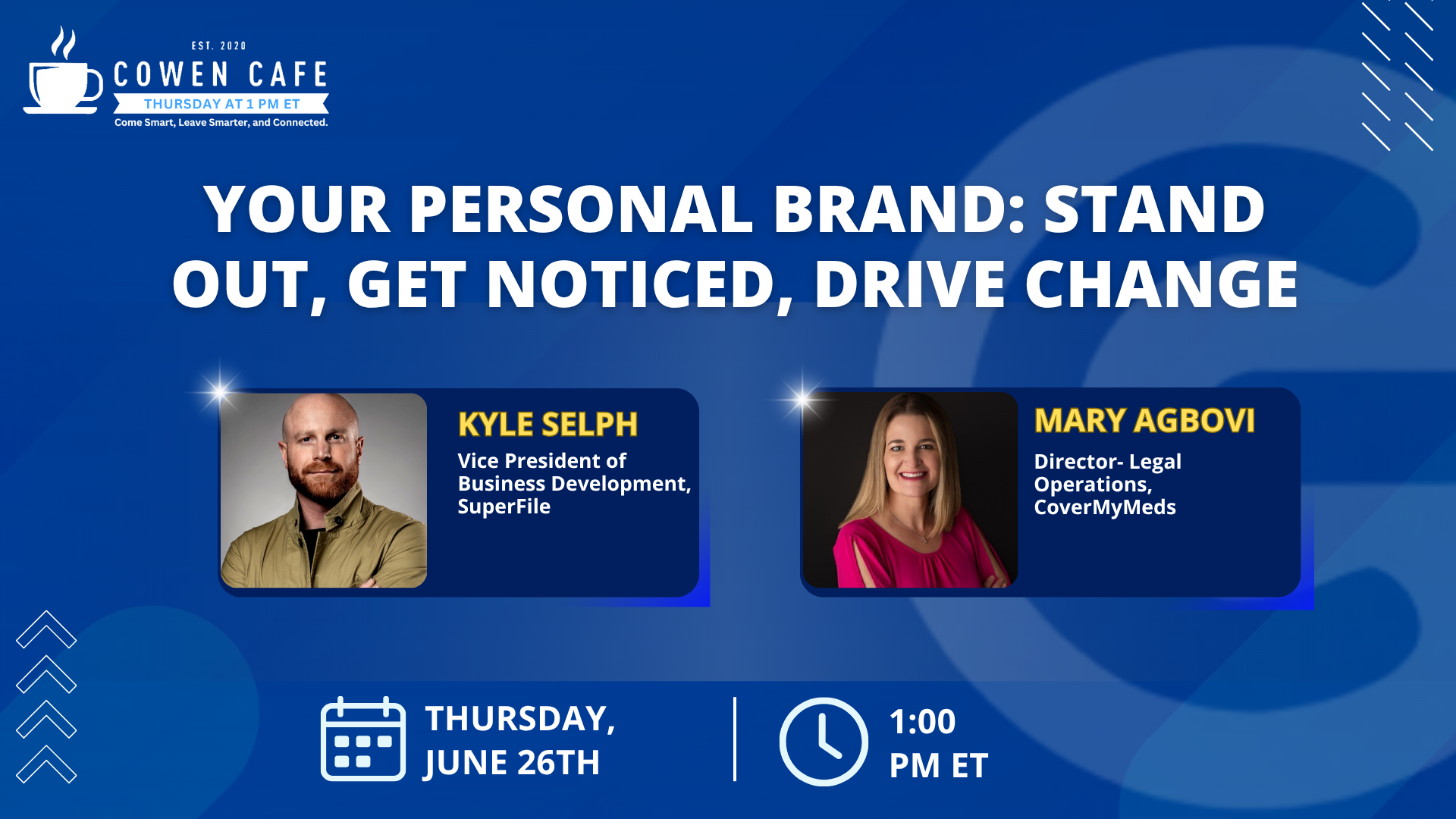 EST. 2020
COWEN CAFE
THURSDAY AT 1 PM ET
Come Smart, Leave Smarter, and Connected.

YOUR PERSONAL BRAND: STAND OUT, GET NOTICED, DRIVE CHANGE

KYLE SELPH
Vice President of Business Development, SuperFile

MARY AGBOVI
Director- Legal Operations, CoverMyMeds

THURSDAY, JUNE 26TH

1:00 PM ET